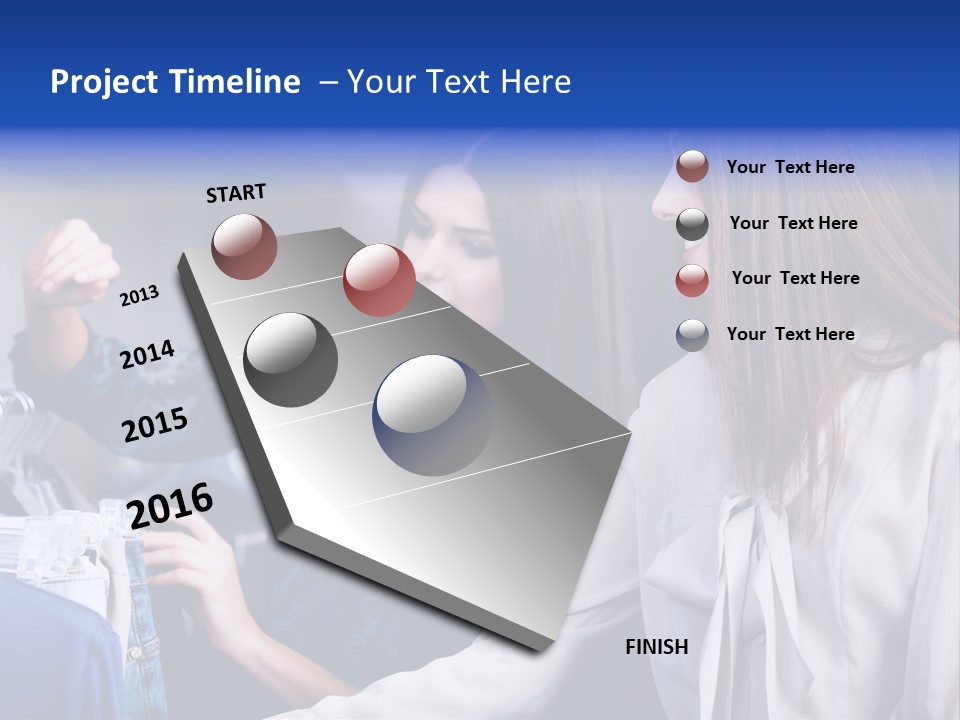 Project Timeline – Your Text Here

START

2013

2014

2015

2016

FINISH

Your Text Here

Your Text Here

Your Text Here

Your Text Here